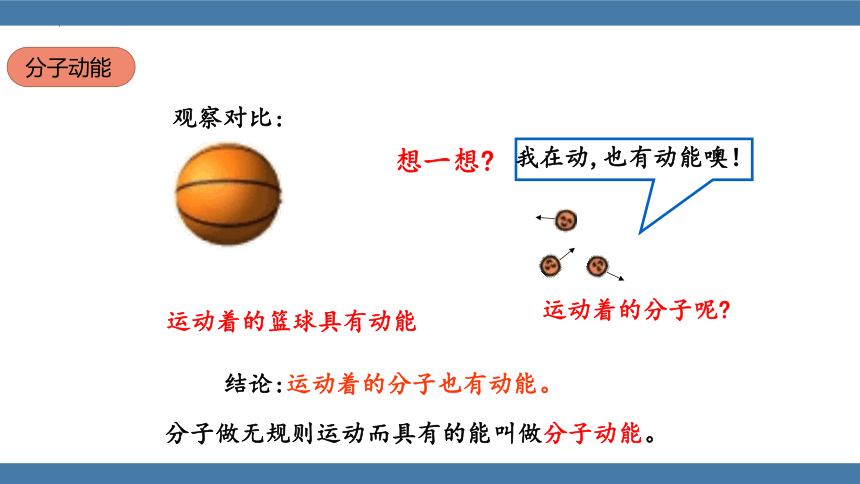 分子动能

观察对比：

想一想？

我在动，也有动能噢！

运动着的篮球具有动能

运动着的分子呢？

结论：运动着的分子也有动能。

分子做无规则运动而具有的能叫做分子动能。